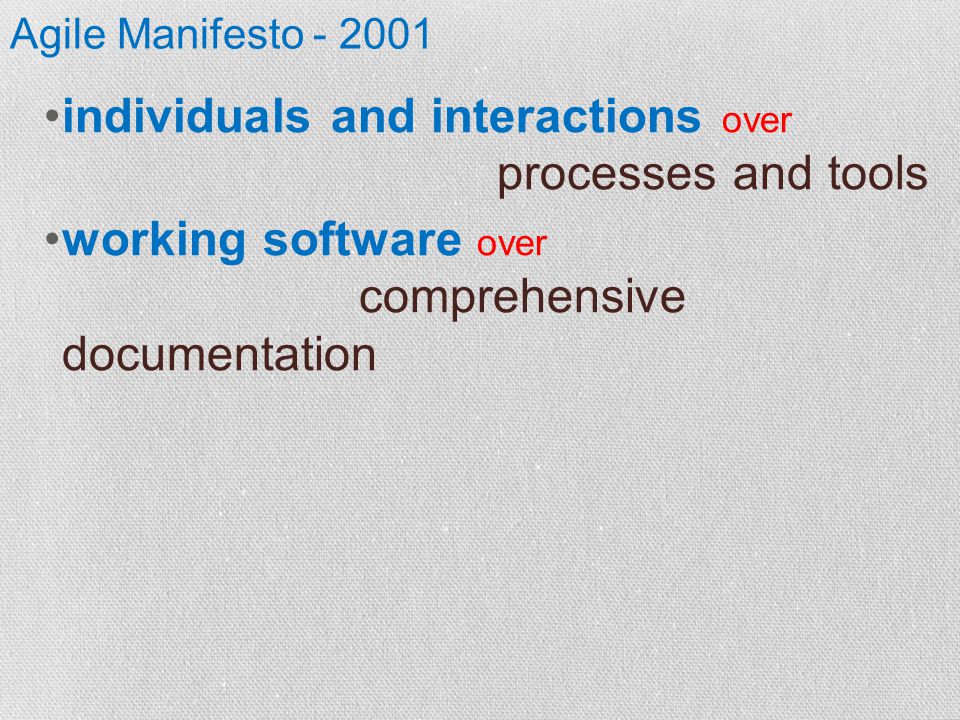 Agile Manifesto - 2001

•individuals and interactions over processes and tools

•working software over comprehensive documentation